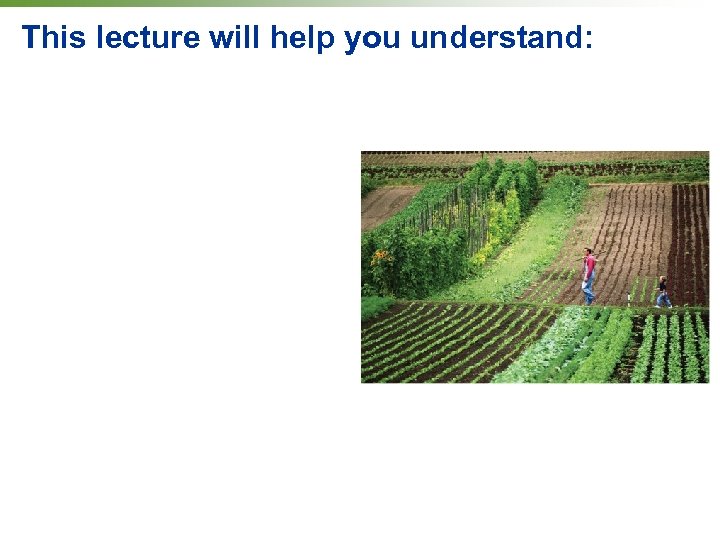 This lecture will help you understand: